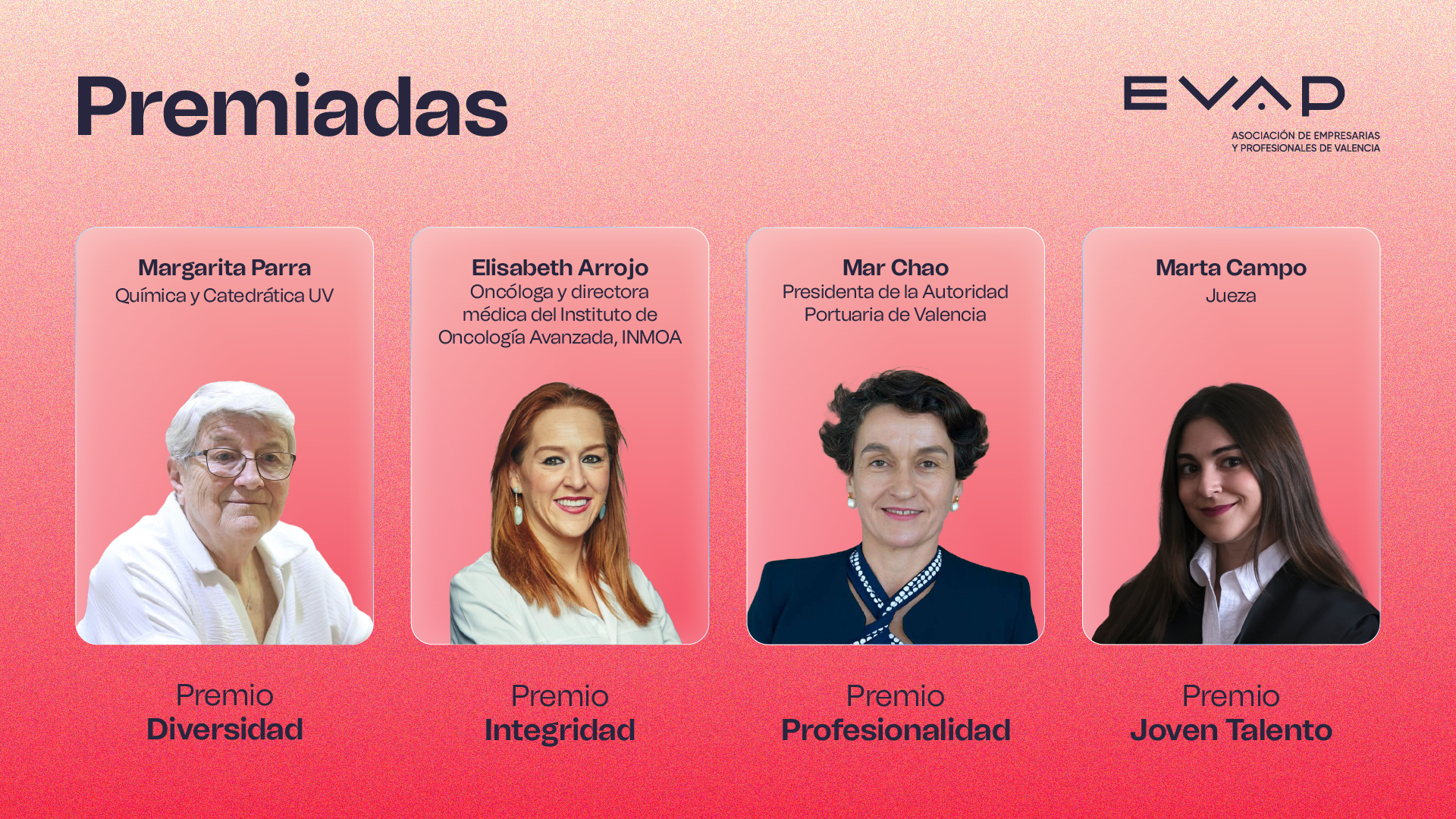 Premiadas

EVAP
ASOCIACIÓN DE EMPRESARIAS Y PROFESIONALES DE VALENCIA

Margarita Parra
Química y Catedrática UV

Premio
Diversidad

Elisabeth Arrojo
Oncóloga y directora médica del Instituto de Oncología Avanzada, INMOA

Premio
Integridad

Mar Chao
Presidenta de la Autoridad Portuaria de Valencia

Premio
Profesionalidad

Marta Campo
Jueza

Premio
Joven Talento